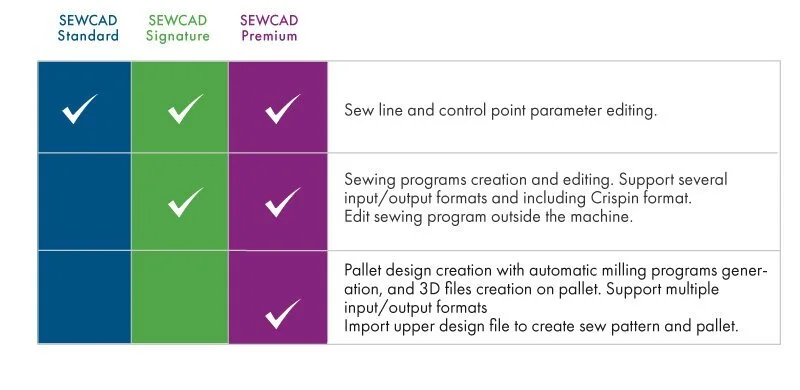 | SEWCAD Standard | SEWCAD Signature | SEWCAD Premium | |
|---|---|---|---|
| ✓ | ✓ | ✓ | Sew line and control point parameter editing. |
| | ✓ | ✓ | Sewing programs creation and editing. Support several input/output formats and including Crispin format. Edit sewing program outside the machine. |
| | | ✓ | Pallet design creation with automatic milling programs generation, and 3D files creation on pallet. Support multiple input/output formats Import upper design file to create sew pattern and pallet. |